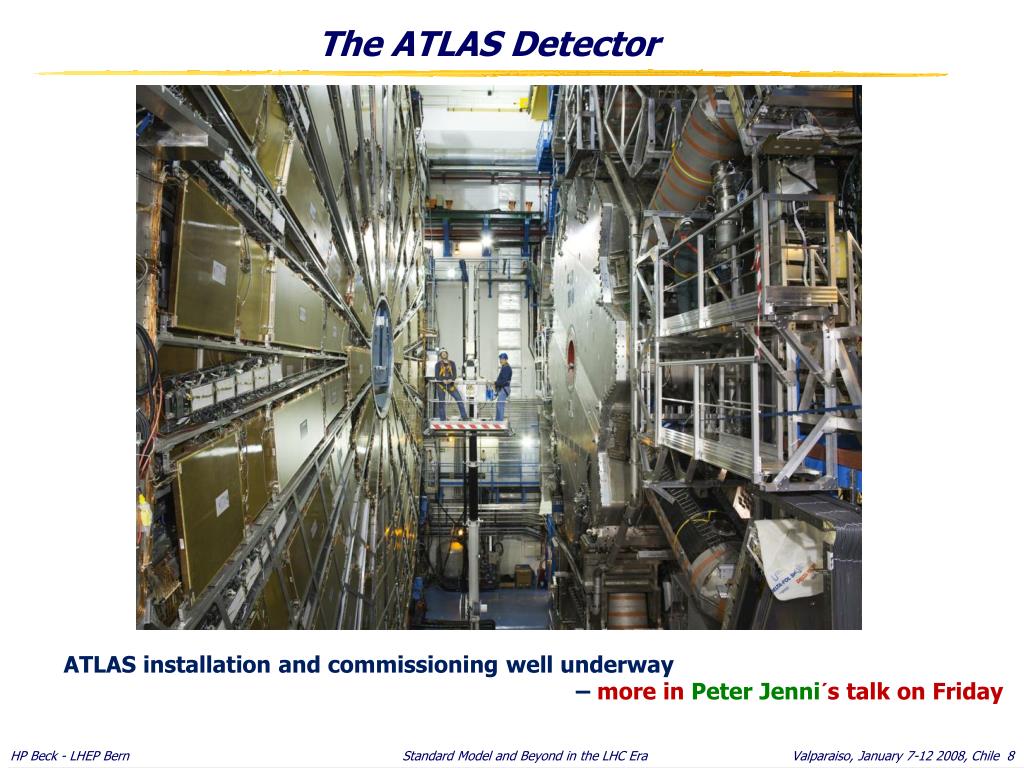 The ATLAS Detector

ATLAS installation and commissioning well underway
– more in Peter Jenni´s talk on Friday

HP Beck - LHEP Bern

Standard Model and Beyond in the LHC Era

Valparaiso, January 7-12 2008, Chile 8